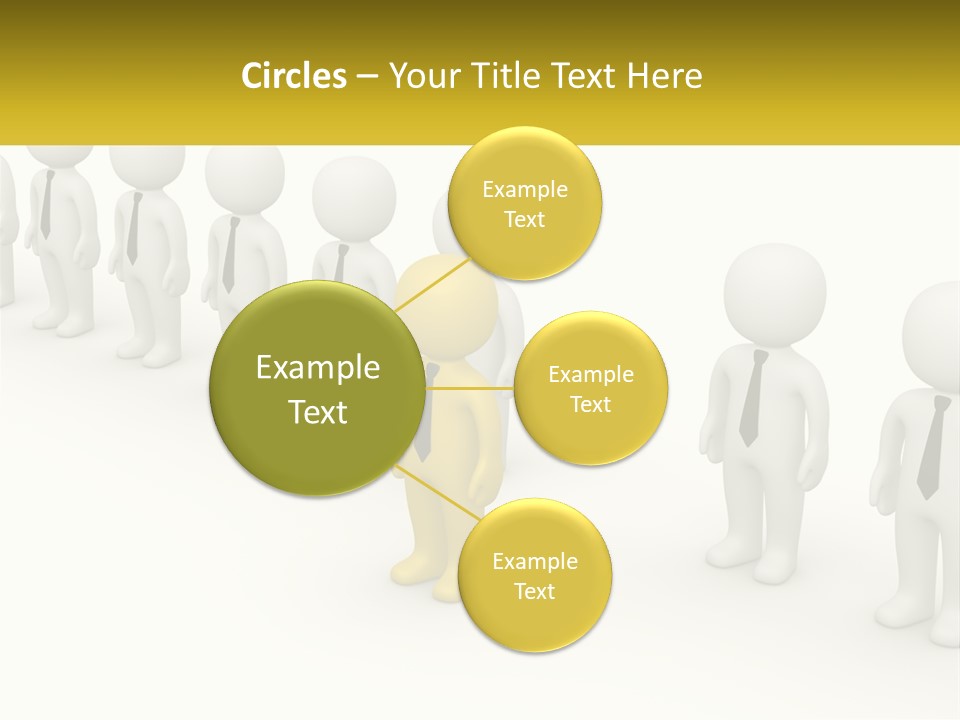 Circles – Your Title Text Here

Example Text

Example Text

Example Text

Example Text